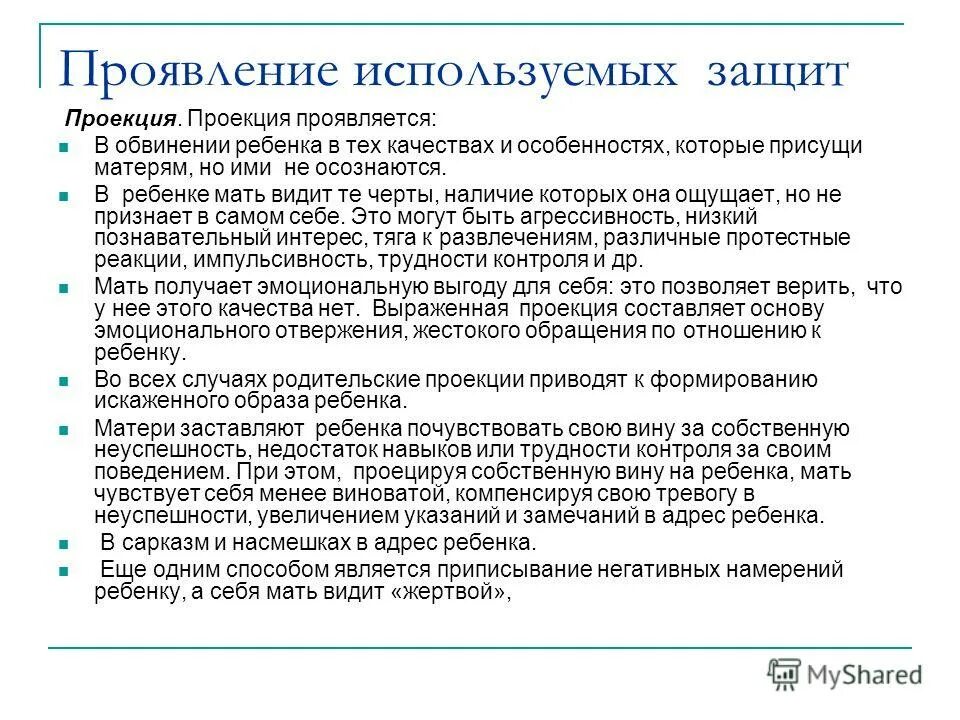 Проявление используемых защит

Проекция. Проекция проявляется:

В обвинении ребенка в тех качествах и особенностях, которые присущи матерям, но ими не осознаются.

В ребенке мать видит те черты, наличие которых она ощущает, но не признает в самом себе. Это могут быть агрессивность, низкий познавательный интерес, тяга к развлечениям, различные протестные реакции, импульсивность, трудности контроля и др.

Мать получает эмоциональную выгоду для себя: это позволяет верить, что у нее этого качества нет. Выраженная проекция составляет основу эмоционального отвержения, жестокого обращения по отношению к ребенку.

Во всех случаях родительские проекции приводят к формированию искаженного образа ребенка.

Матери заставляют ребенка почувствовать свою вину за собственную неуспешность, недостаток навыков или трудности контроля за своим поведением. При этом, проецируя собственную вину на ребенка, мать чувствует себя менее виноватой, компенсируя свою тревогу в неуспешности, увеличением указаний и замечаний в адрес ребенка.

В сарказм и насмешках в адрес ребенка.

Еще одним способом является приписывание негативных намерений ребенку, а себя мать видит «жертвой»,

MyShared